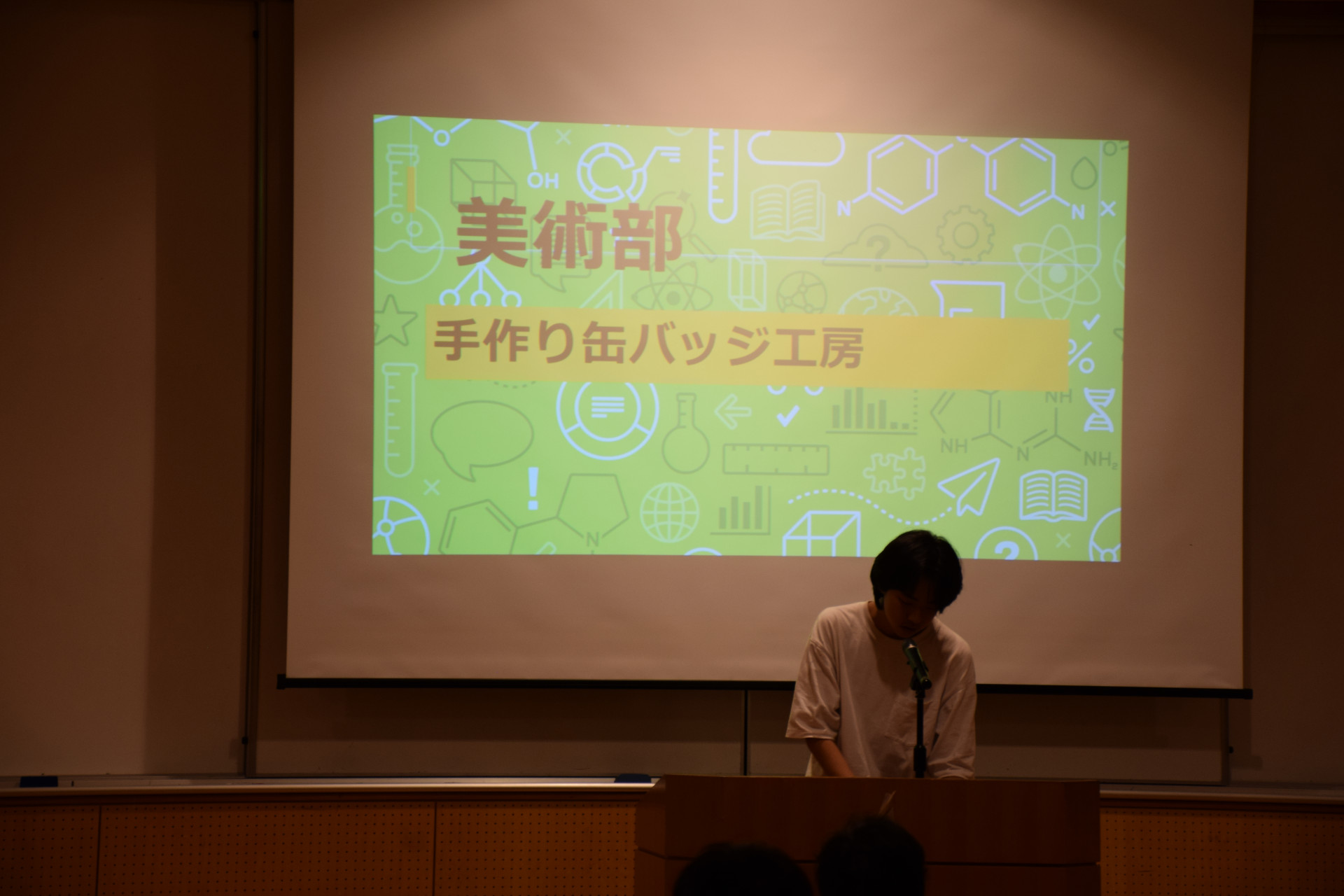 美術部

手作り缶バッジ工房